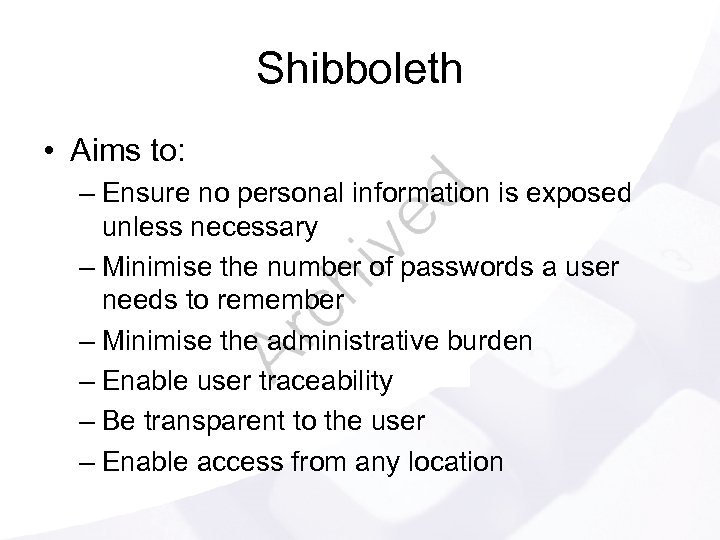 Shibboleth

• Aims to:
– Ensure no personal information is exposed unless necessary
– Minimise the number of passwords a user needs to remember
– Minimise the administrative burden
– Enable user traceability
– Be transparent to the user
– Enable access from any location

Archived